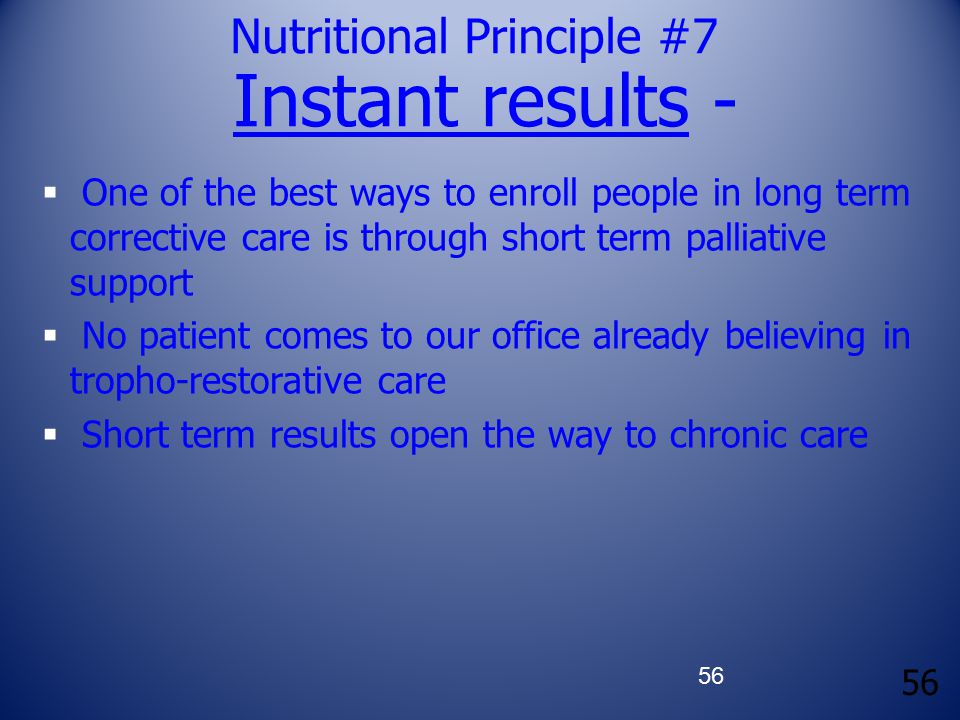 Nutritional Principle #7
Instant results -

▪ One of the best ways to enroll people in long term corrective care is through short term palliative support
▪ No patient comes to our office already believing in tropho-restorative care
▪ Short term results open the way to chronic care

56

56